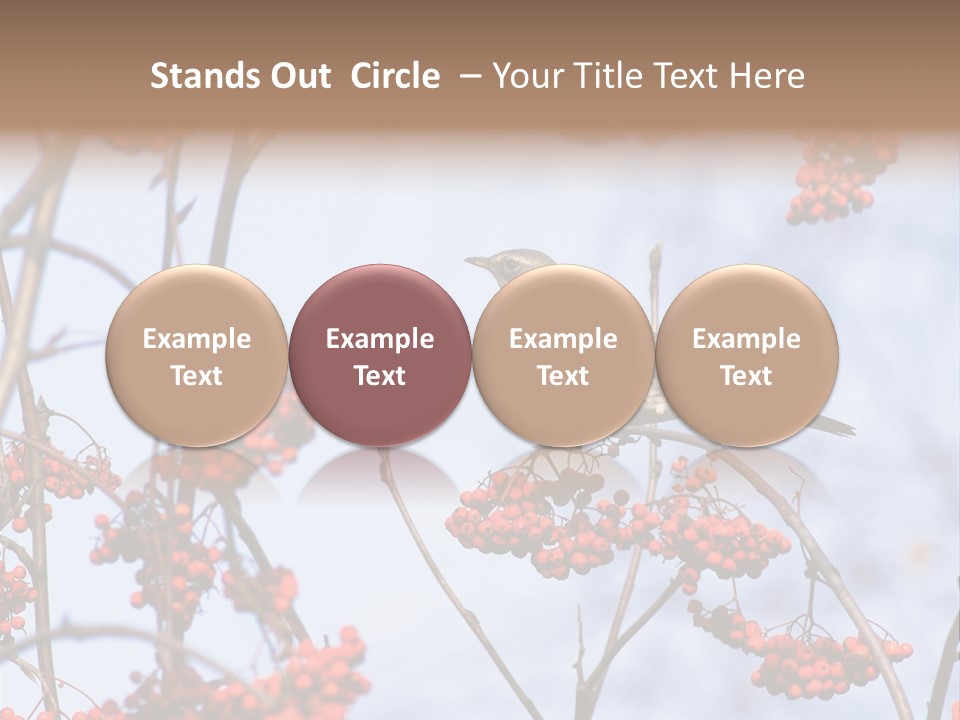 Stands Out Circle – Your Title Text Here

Example Text

Example Text

Example Text

Example Text